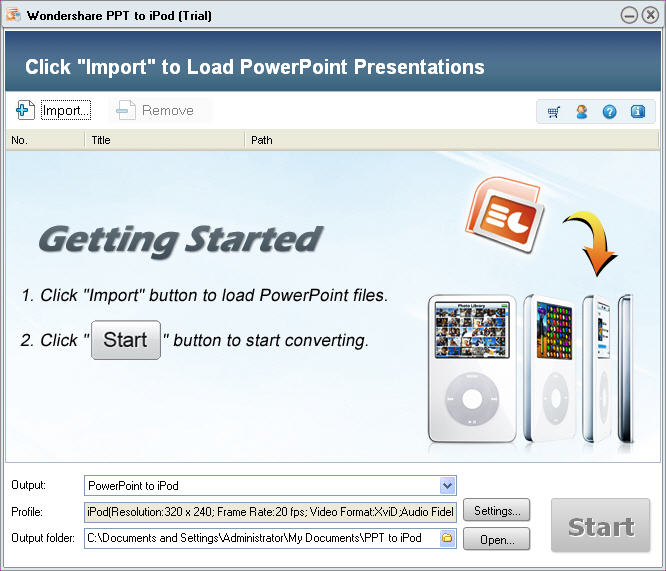 Wondershare PPT to iPod (Trial)

Click "Import" to Load PowerPoint Presentations

Import...
Remove

| No. | Title | Path |
|---|---|---|

Getting Started

1. Click "Import" button to load PowerPoint files.

2. Click " Start " button to start converting.

Photo Library

Output: PowerPoint to iPod

Profile: iPod(Resolution:320 x 240; Frame Rate:20 fps; Video Format:XviD;Audio Fidel

Settings...

Output folder: C:\Documents and Settings\Administrator\My Documents\PPT to iPod

Open...

Start